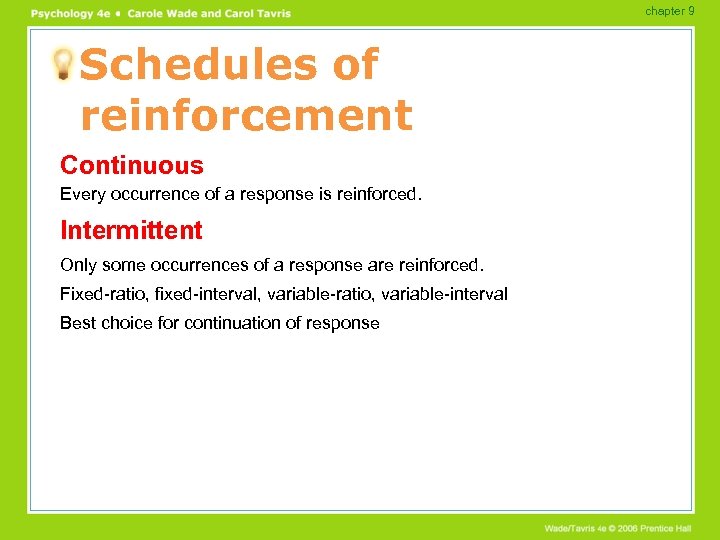 Psychology 4e • Carole Wade and Carol Tavris

chapter 9

Schedules of reinforcement

Continuous

Every occurrence of a response is reinforced.

Intermittent

Only some occurrences of a response are reinforced.

Fixed-ratio, fixed-interval, variable-ratio, variable-interval

Best choice for continuation of response

Wade/Tavris 4e © 2006 Prentice Hall